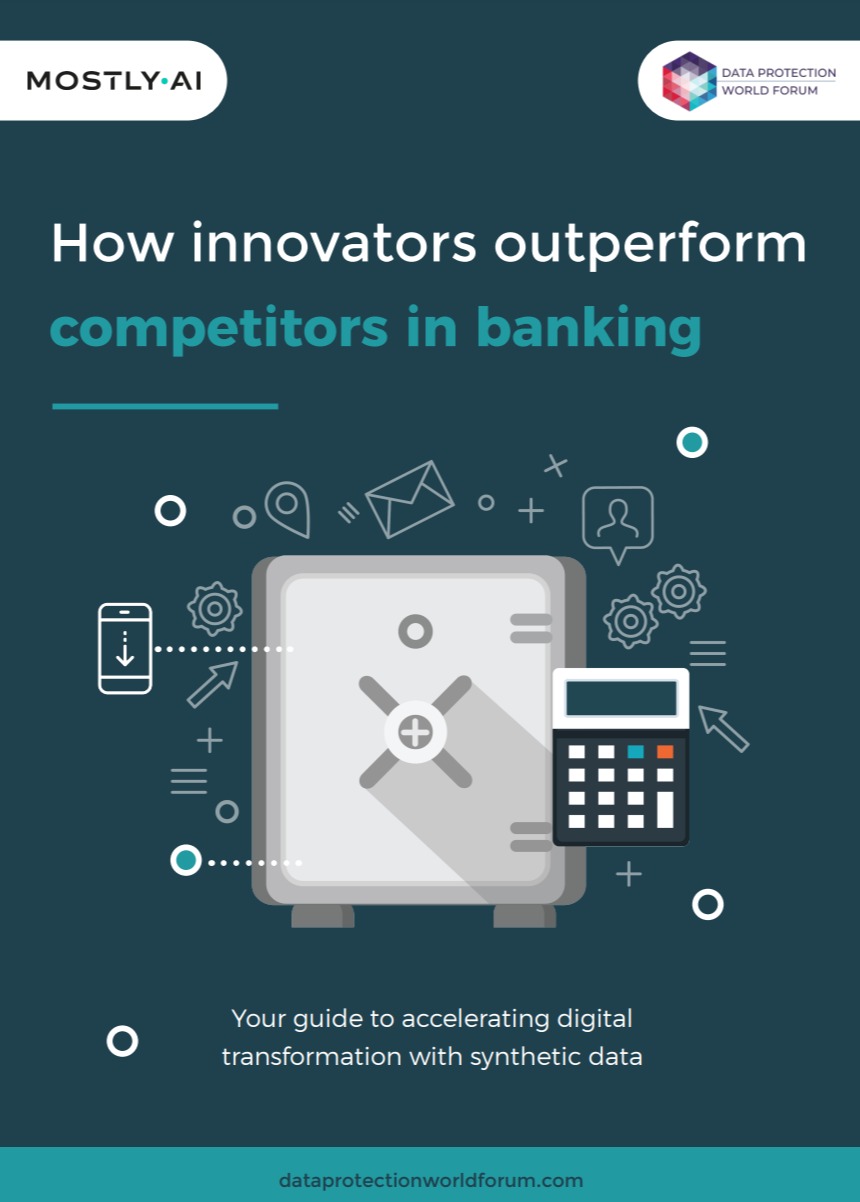 MOSTLY·AI

DATA PROTECTION WORLD FORUM

How innovators outperform competitors in banking

Your guide to accelerating digital transformation with synthetic data

dataprotectionworldforum.com